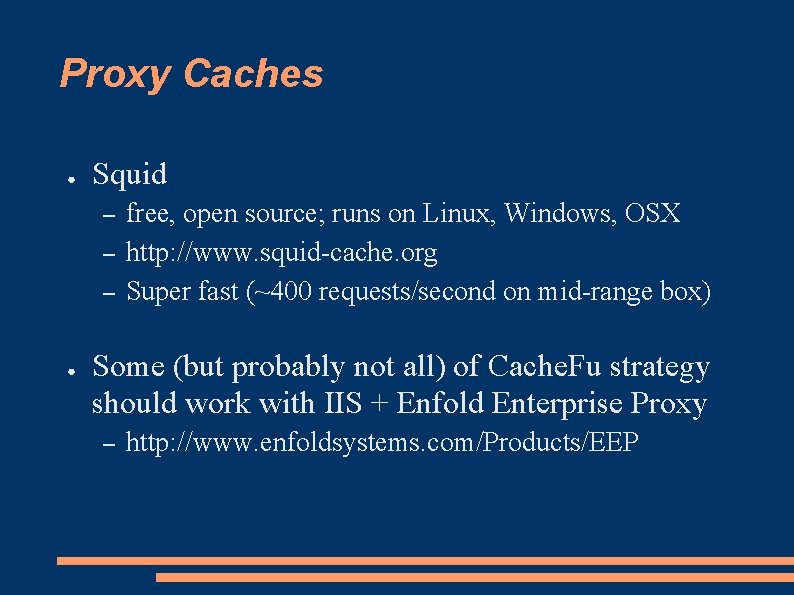 Proxy Caches

● Squid
– free, open source; runs on Linux, Windows, OSX
– http://www.squid-cache.org
– Super fast (~400 requests/second on mid-range box)

● Some (but probably not all) of CacheFu strategy should work with IIS + Enfold Enterprise Proxy
– http://www.enfoldsystems.com/Products/EEP